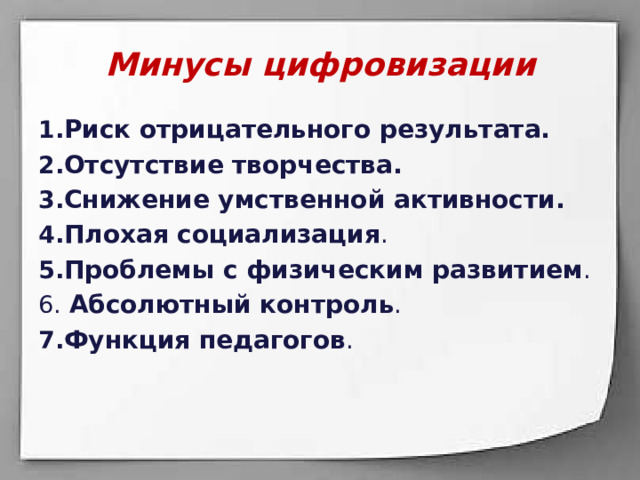 Минусы цифровизации

1.Риск отрицательного результата.
2.Отсутствие творчества.
3.Снижение умственной активности.
4.Плохая социализация.
5.Проблемы с физическим развитием.
6. Абсолютный контроль.
7.Функция педагогов.